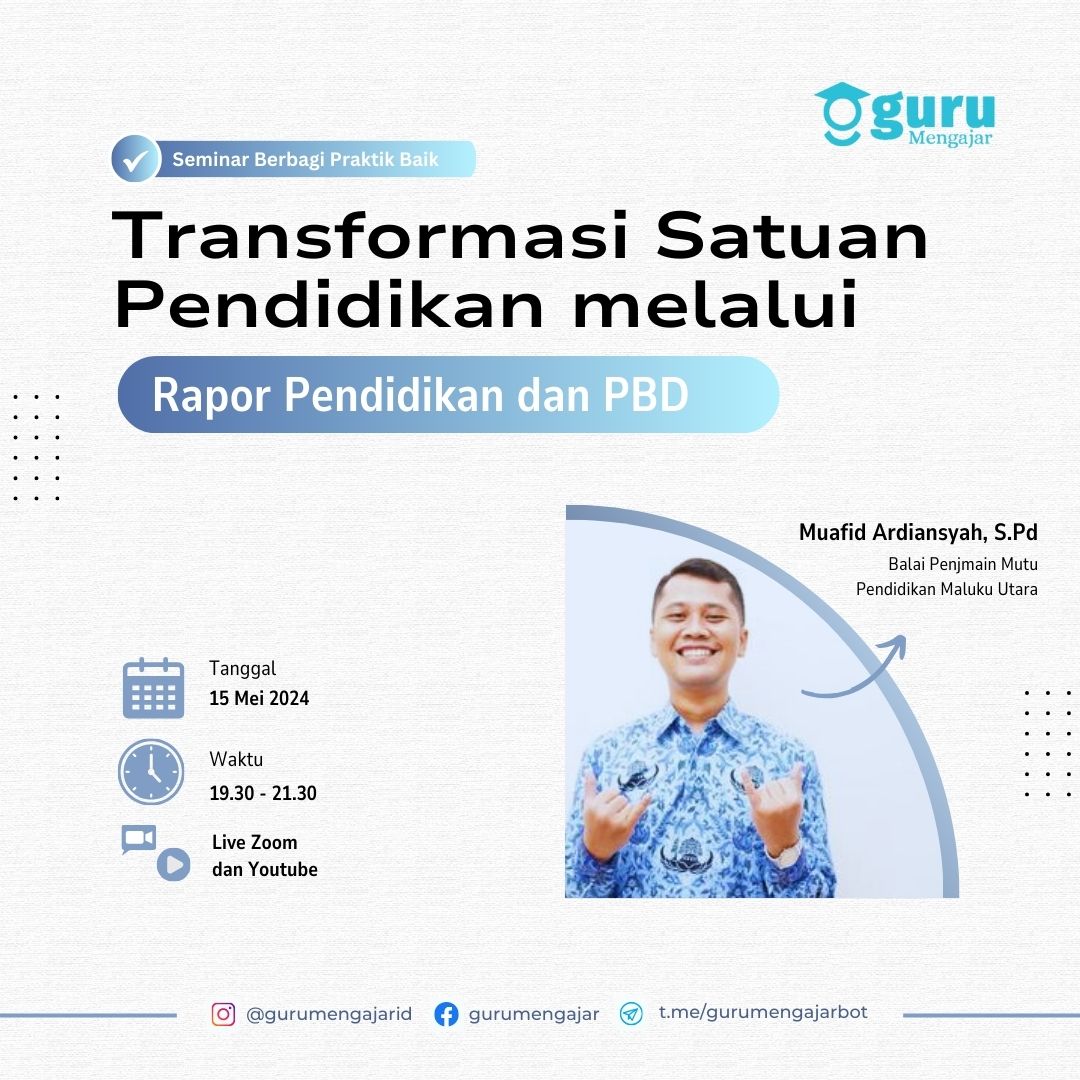 guru Mengajar

Seminar Berbagi Praktik Baik

Transformasi Satuan Pendidikan melalui

Rapor Pendidikan dan PBD

Muafid Ardiansyah, S.Pd
Balai Penjmain Mutu Pendidikan Maluku Utara

Tanggal
15 Mei 2024

Waktu
19.30 - 21.30

Live Zoom dan Youtube

@gurumengajarid gurumengajar t.me/gurumengajarbot